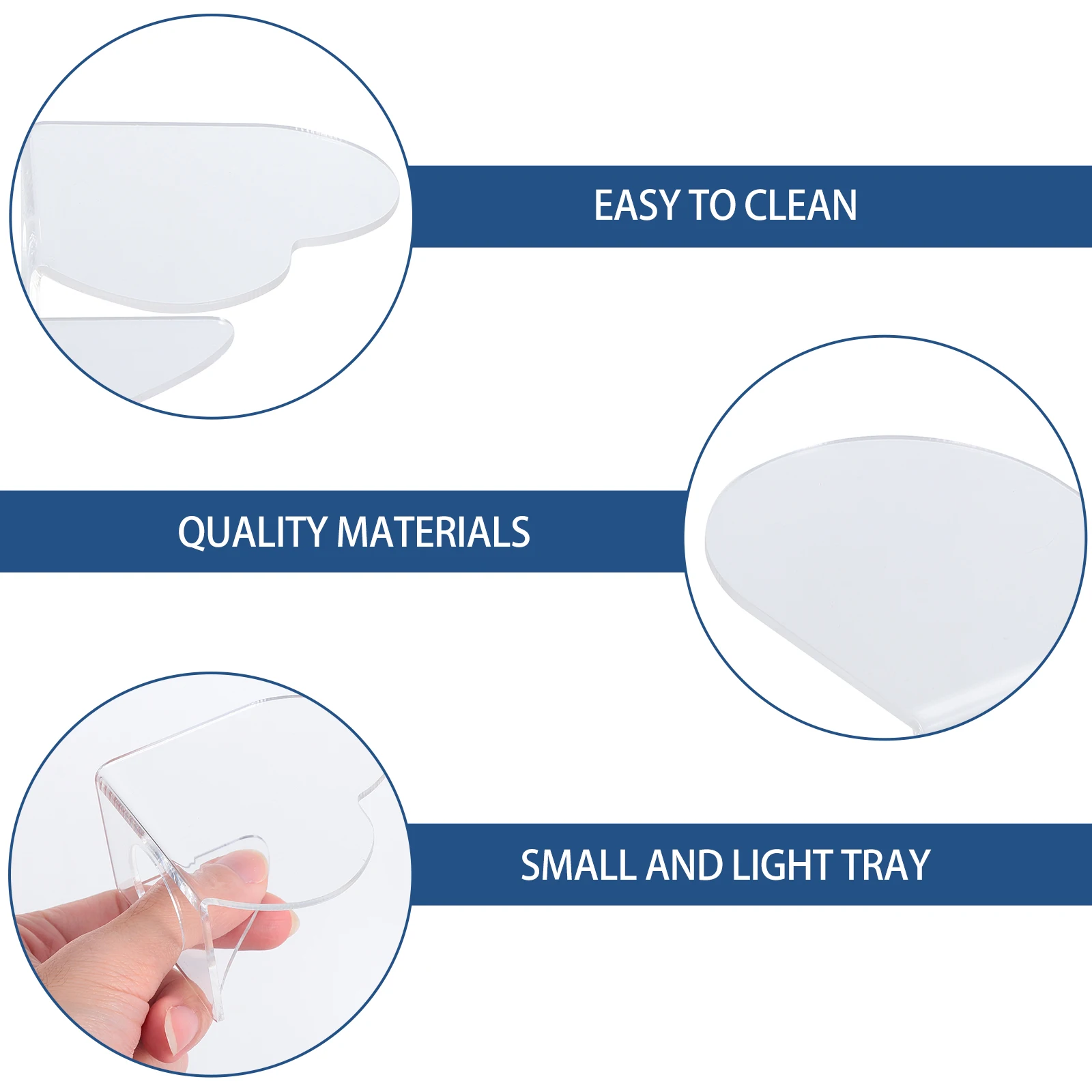 EASY TO CLEAN

QUALITY MATERIALS

SMALL AND LIGHT TRAY